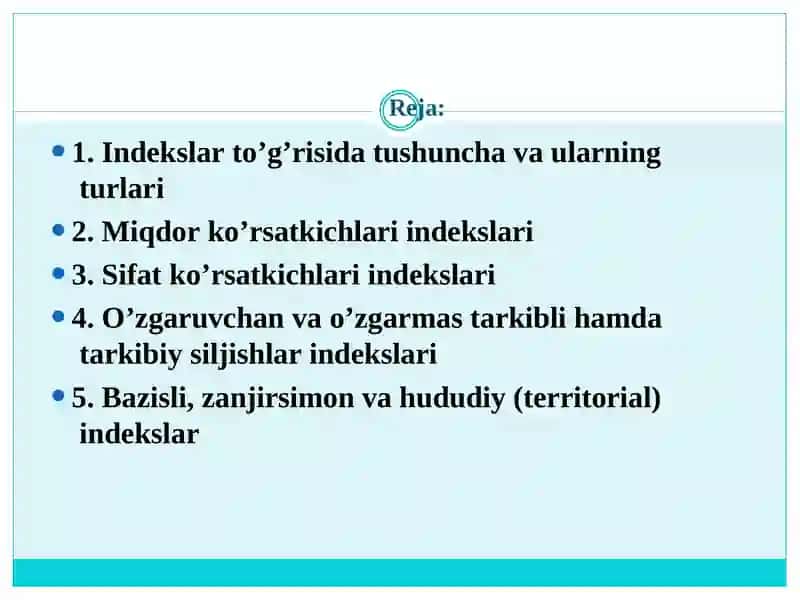 Reja:

1. Indekslar to’g’risida tushuncha va ularning turlari

2. Miqdor ko’rsatkichlari indekslari

3. Sifat ko’rsatkichlari indekslari

4. O’zgaruvchan va o’zgarmas tarkibli hamda tarkibiy siljishlar indekslari

5. Bazisli, zanjirsimon va hududiy (territorial) indekslar